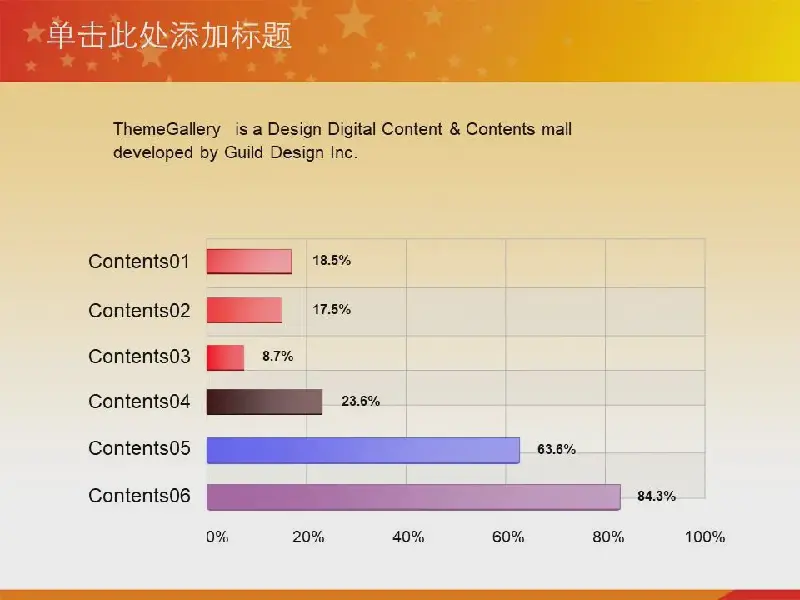 单击此处添加标题

ThemeGallery is a Design Digital Content & Contents mall developed by Guild Design Inc.

Contents01 18.5%
Contents02 17.5%
Contents03 8.7%
Contents04 23.6%
Contents05 63.6%
Contents06 84.3%

0% 20% 40% 60% 80% 100%